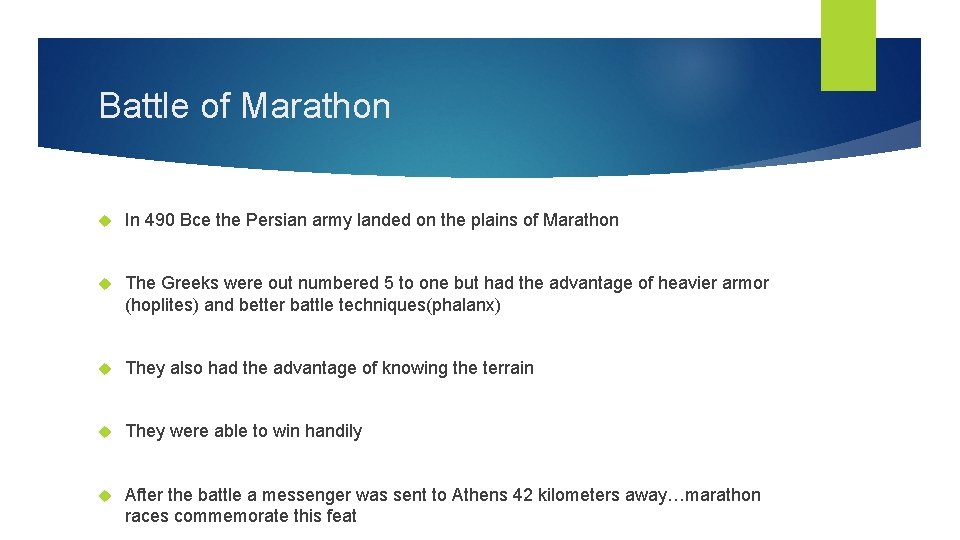 Battle of Marathon

In 490 Bce the Persian army landed on the plains of Marathon

The Greeks were out numbered 5 to one but had the advantage of heavier armor (hoplites) and better battle techniques(phalanx)

They also had the advantage of knowing the terrain

They were able to win handily

After the battle a messenger was sent to Athens 42 kilometers away…marathon races commemorate this feat